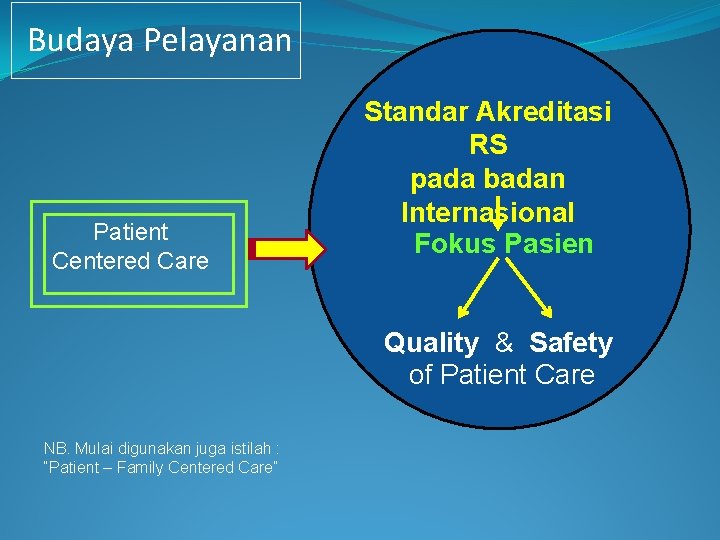 Budaya Pelayanan

Patient Centered Care

Standar Akreditasi RS pada badan Internasional

Fokus Pasien

Quality & Safety of Patient Care

NB. Mulai digunakan juga istilah : "Patient – Family Centered Care"